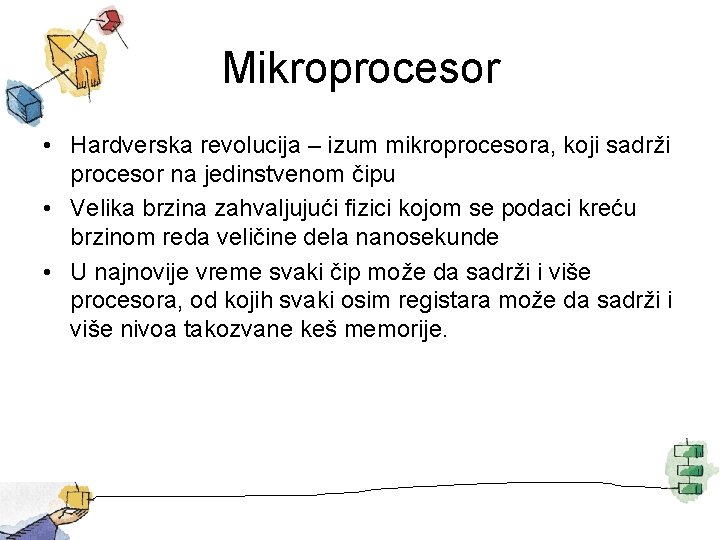 Mikroprocesor

• Hardverska revolucija – izum mikroprocesora, koji sadrži procesor na jedinstvenom čipu

• Velika brzina zahvaljujući fizici kojom se podaci kreću brzinom reda veličine dela nanosekunde

• U najnovije vreme svaki čip može da sadrži i više procesora, od kojih svaki osim registara može da sadrži i više nivoa takozvane keš memorije.